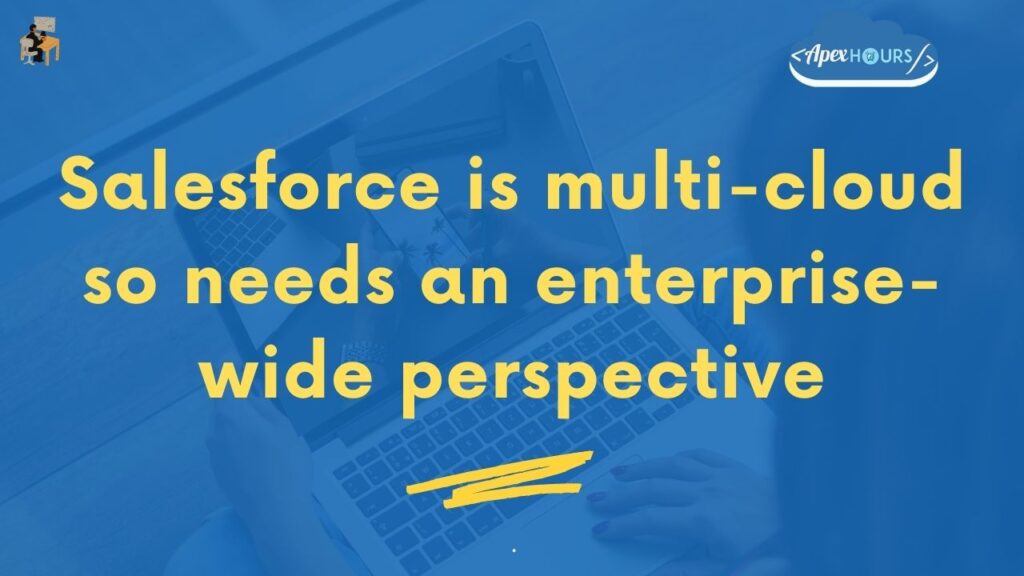 <Apex HOURS/>

Salesforce is multi-cloud so needs an enterprise-wide perspective